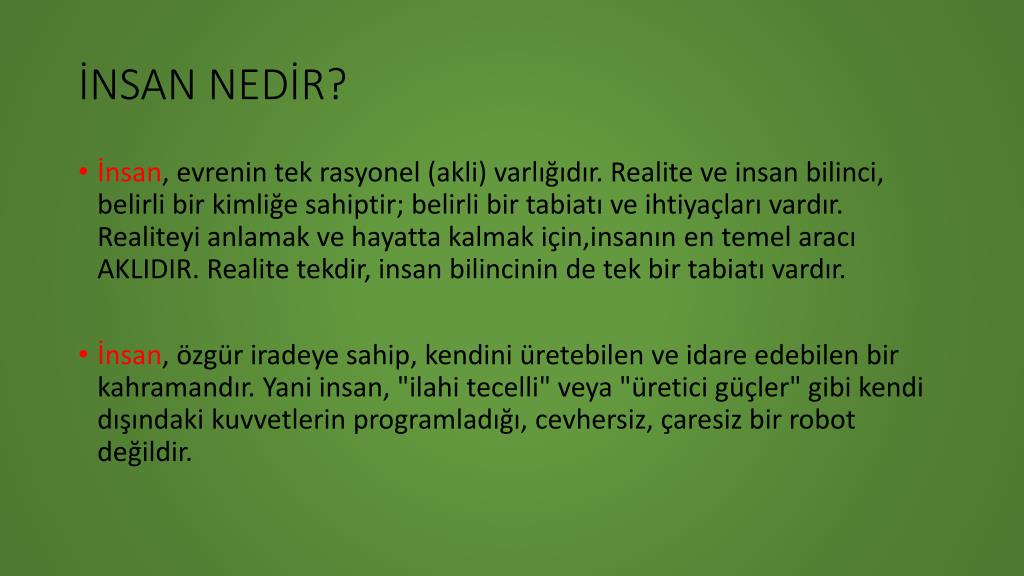 İNSAN NEDİR?

• İnsan, evrenin tek rasyonel (akli) varlığıdır. Realite ve insan bilinci, belirli bir kimliğe sahiptir; belirli bir tabiatı ve ihtiyaçları vardır. Realiteyi anlamak ve hayatta kalmak için,insanın en temel aracı AKLIDIR. Realite tekdir, insan bilincinin de tek bir tabiatı vardır.

• İnsan, özgür iradeye sahip, kendini üretebilen ve idare edebilen bir kahramandır. Yani insan, "ilahi tecelli" veya "üretici güçler" gibi kendi dışındaki kuvvetlerin programladığı, cevhersiz, çaresiz bir robot değildir.